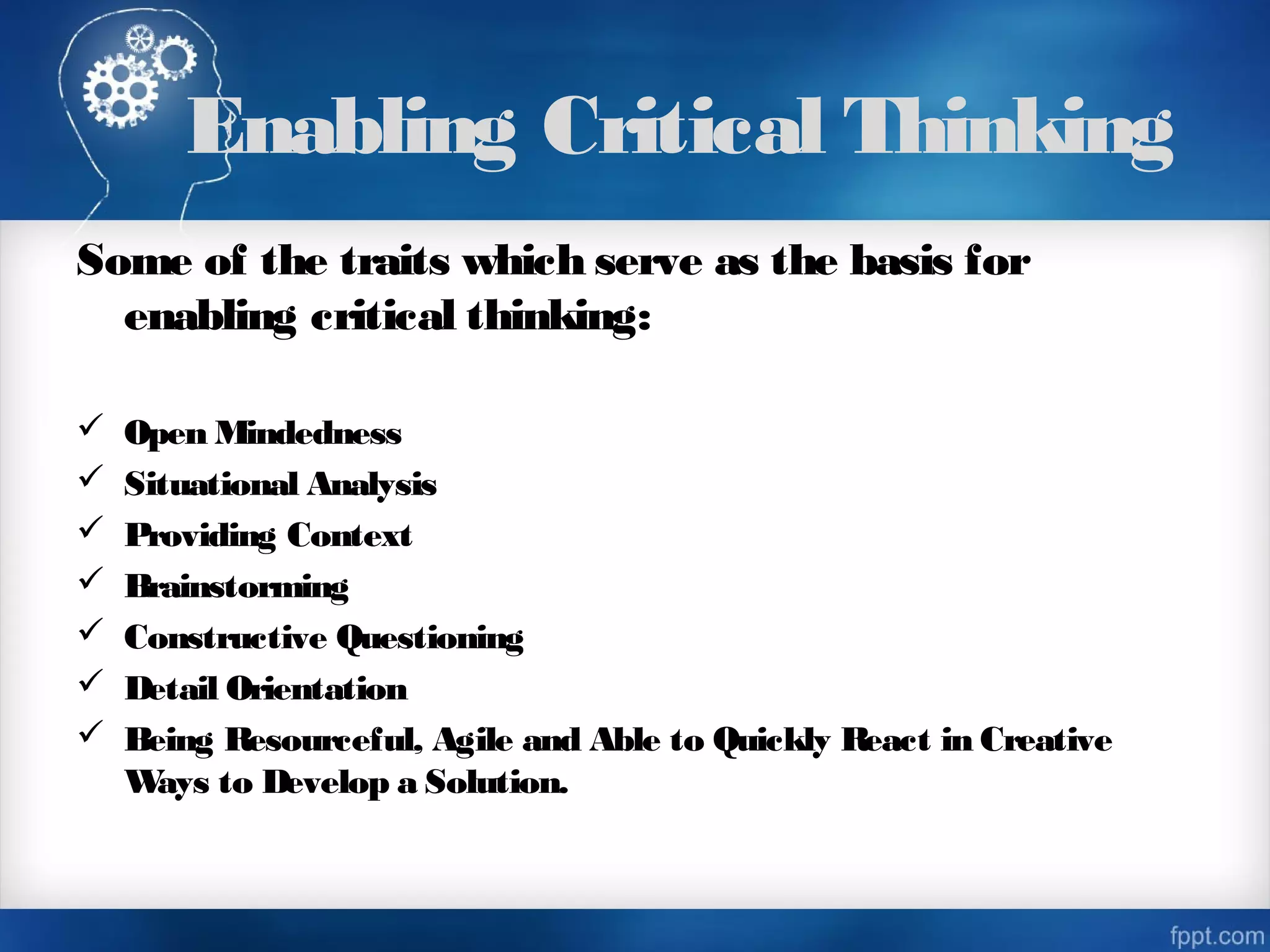 Enabling Critical Thinking

Some of the traits which serve as the basis for enabling critical thinking:

✓ Open Mindedness
✓ Situational Analysis
✓ Providing Context
✓ Brainstorming
✓ Constructive Questioning
✓ Detail Orientation
✓ Being Resourceful, Agile and Able to Quickly React in Creative Ways to Develop a Solution.

fppt.com